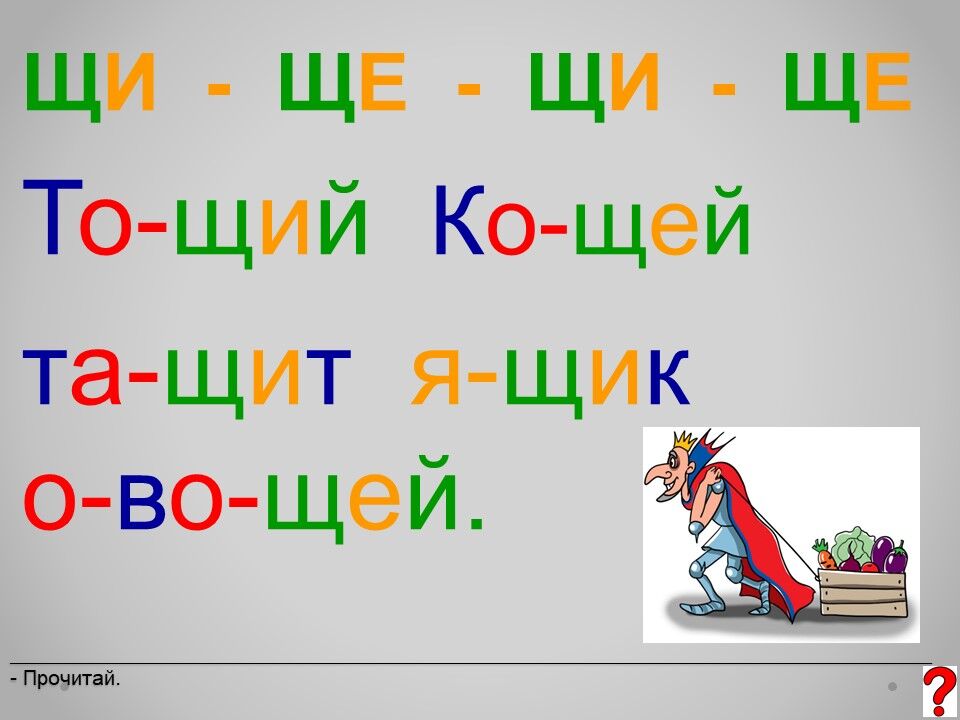 ЩИ - ЩЕ - ЩИ - ЩЕ

То-щий Ко-щей

та-щит я-щик

о-во-щей.

- Прочитай.

?